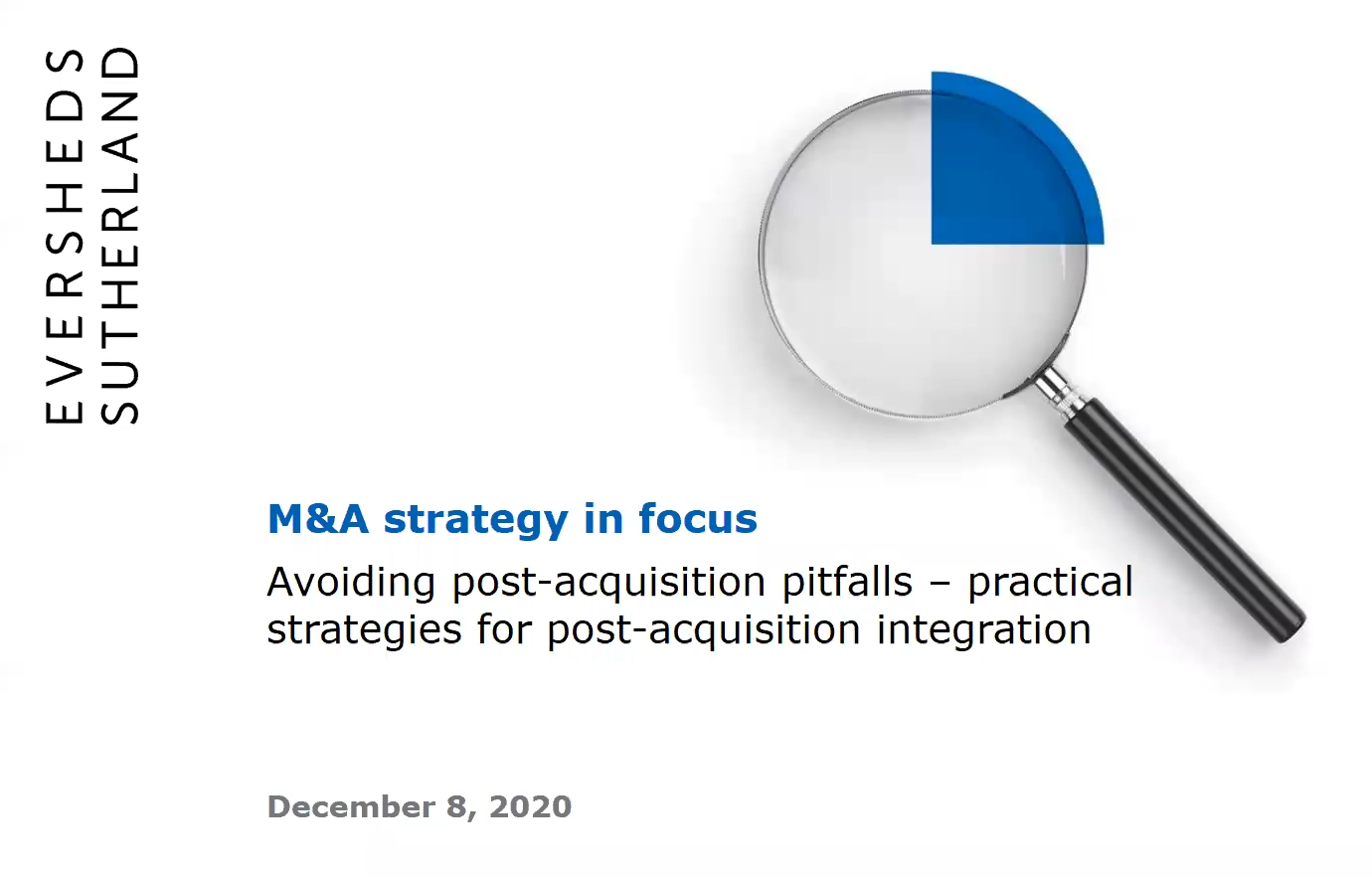 EVERSHEDS
SUTHERLAND

M&A strategy in focus

Avoiding post-acquisition pitfalls – practical strategies for post-acquisition integration

December 8, 2020